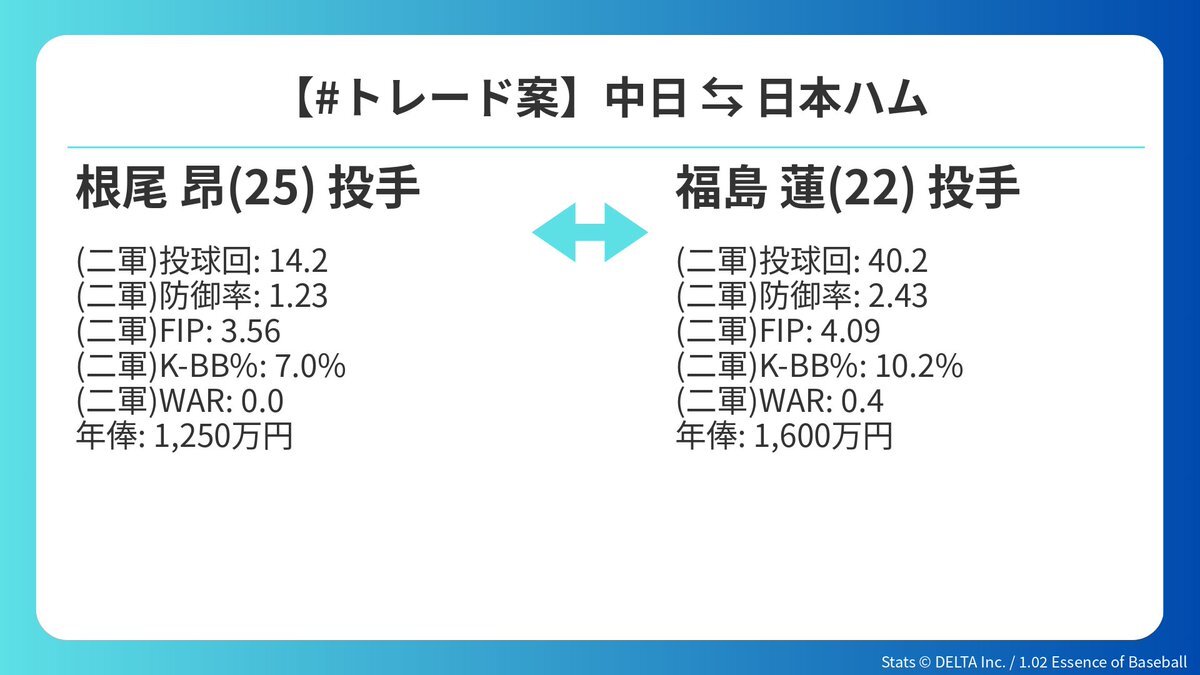 【#トレード案】中日 ⇆ 日本ハム

根尾 昂(25) 投手

(二軍)投球回: 14.2
(二軍)防御率: 1.23
(二軍)FIP: 3.56
(二軍)K-BB%: 7.0%
(二軍)WAR: 0.0
年俸: 1,250万円

福島 蓮(22) 投手

(二軍)投球回: 40.2
(二軍)防御率: 2.43
(二軍)FIP: 4.09
(二軍)K-BB%: 10.2%
(二軍)WAR: 0.4
年俸: 1,600万円

Stats © DELTA Inc. / 1.02 Essence of Baseball